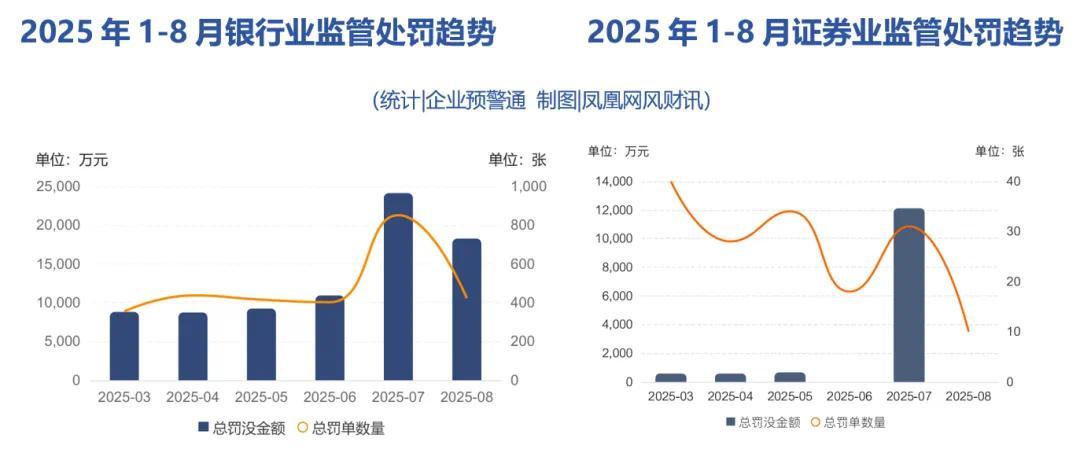 2025 年 1-8 月银行业监管处罚趋势

2025 年 1-8 月证券业监管处罚趋势

(统计|企业预警通 制图|凤凰网风财讯)

单位：万元
单位：张
25,000
20,000
15,000
10,000
5,000
0
1,000
800
600
400
200
0
2025-03
2025-04
2025-05
2025-06
2025-07
2025-08
总罚没金额
总罚单数量

单位：万元
单位：张
14,000
12,000
10,000
8,000
6,000
4,000
2,000
0
40
30
20
10
0
2025-03
2025-04
2025-05
2025-06
2025-07
2025-08
总罚没金额
总罚单数量